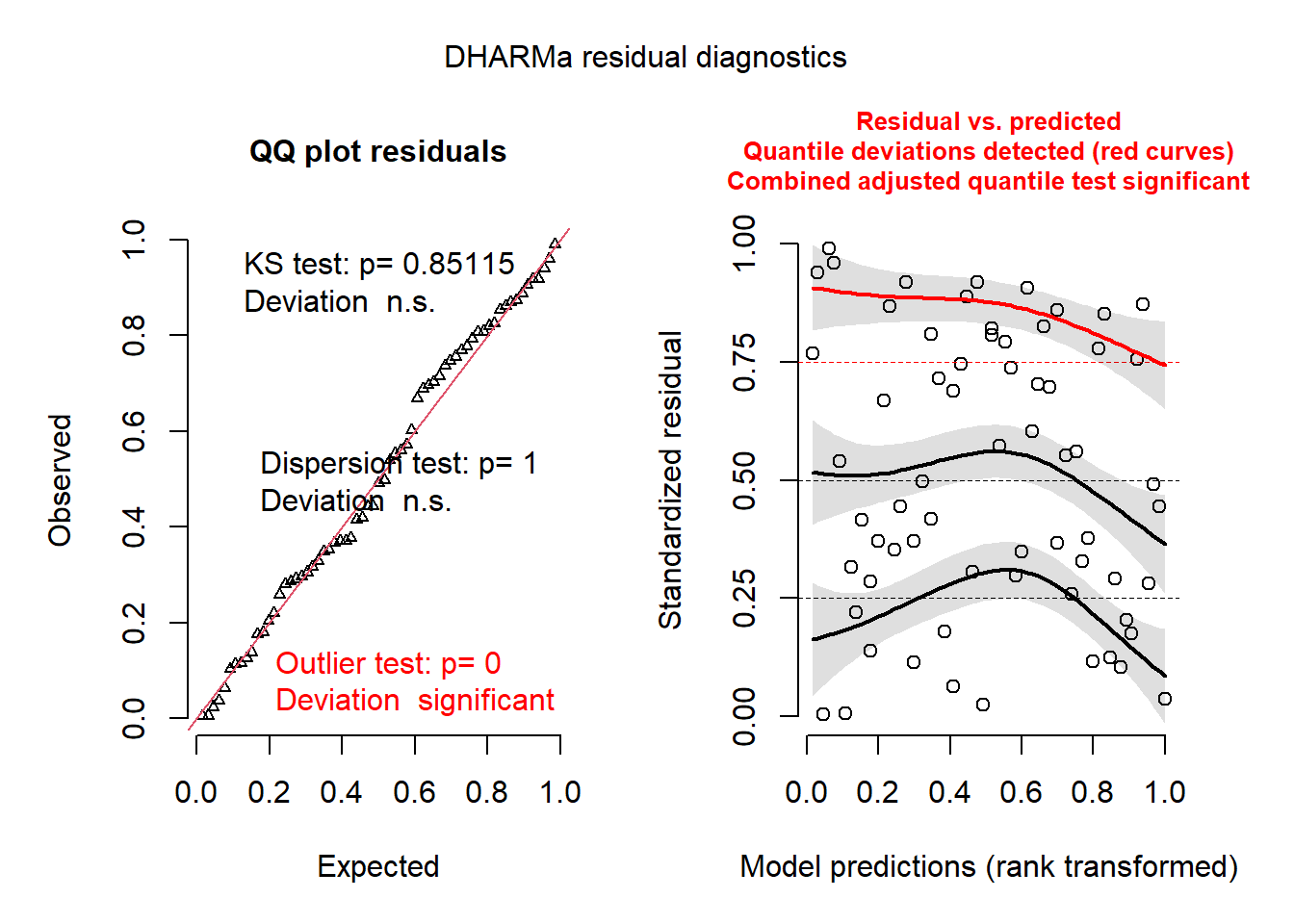 DHARMa residual diagnostics

QQ plot residuals

KS test: p= 0.85115
Deviation n.s.

Dispersion test: p= 1
Deviation n.s.

Outlier test: p= 0
Deviation significant

Observed

0.0
0.2
0.4
0.6
0.8
1.0

0.0 0.2 0.4 0.6 0.8 1.0

Expected

Residual vs. predicted
Quantile deviations detected (red curves)
Combined adjusted quantile test significant

Standardized residual

0.00
0.25
0.50
0.75
1.00

0.0 0.2 0.4 0.6 0.8 1.0

Model predictions (rank transformed)